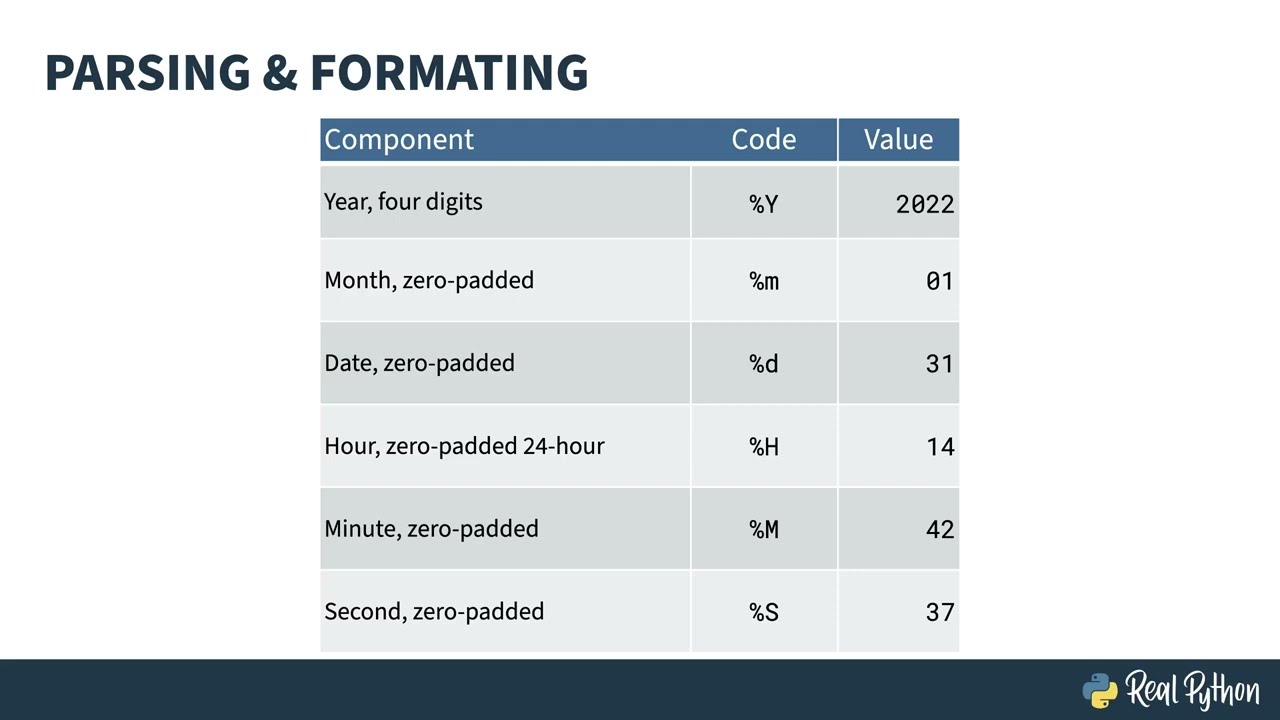 PARSING & FORMATING

| Component | Code | Value |
|---|---|---|
| Year, four digits | %Y | 2022 |
| Month, zero-padded | %m | 01 |
| Date, zero-padded | %d | 31 |
| Hour, zero-padded 24-hour | %H | 14 |
| Minute, zero-padded | %M | 42 |
| Second, zero-padded | %S | 37 |

Real Python